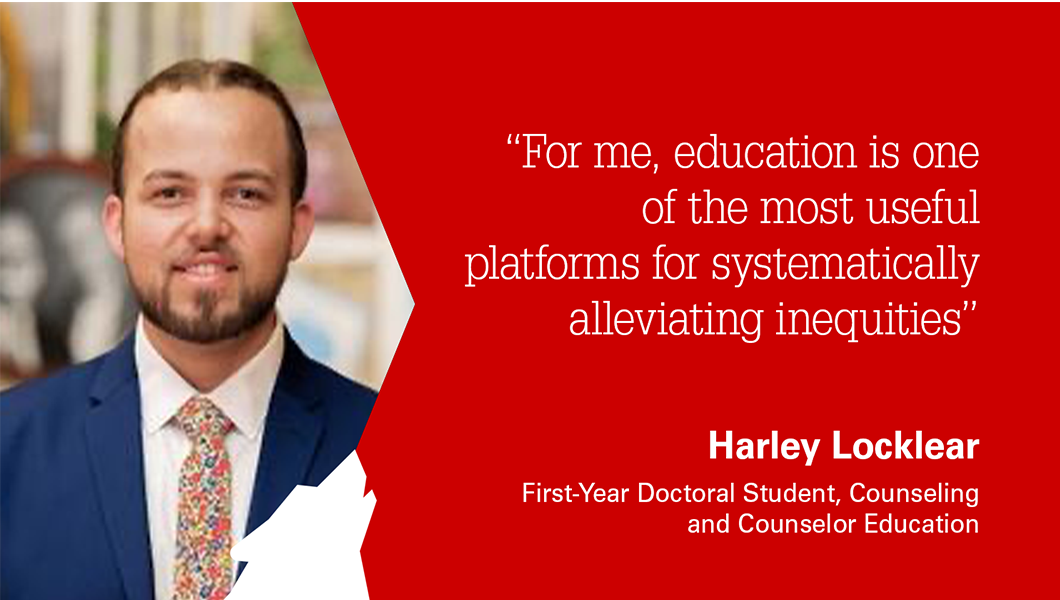 “For me, education is one of the most useful platforms for systematically alleviating inequities”

Harley Locklear

First-Year Doctoral Student, Counseling and Counselor Education